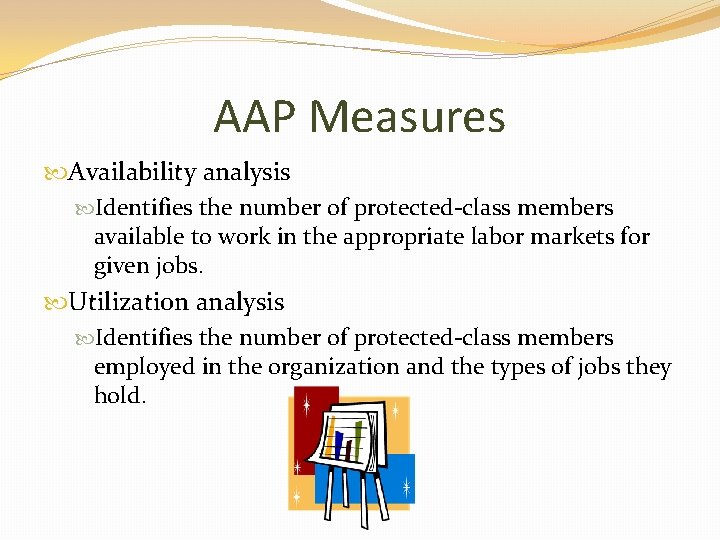 AAP Measures

Availability analysis

Identifies the number of protected-class members available to work in the appropriate labor markets for given jobs.

Utilization analysis

Identifies the number of protected-class members employed in the organization and the types of jobs they hold.